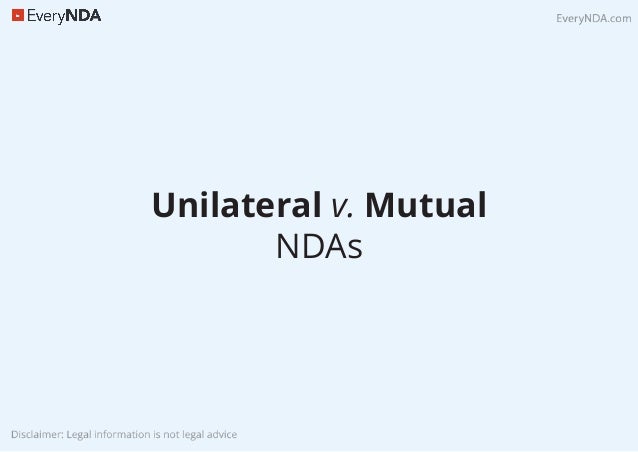 EveryNDA

EveryNDA.com

Unilateral v. Mutual NDAs

Disclaimer: Legal information is not legal advice